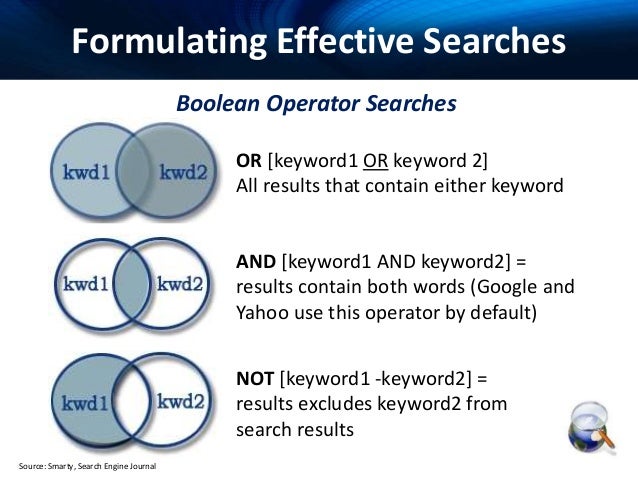 Formulating Effective Searches

Boolean Operator Searches

kwd1 kwd2

OR [keyword1 OR keyword 2] All results that contain either keyword

kwd1 kwd2

AND [keyword1 AND keyword2] = results contain both words (Google and Yahoo use this operator by default)

kwd1 kwd2

NOT [keyword1 -keyword2] = results excludes keyword2 from search results

Source: Smarty, Search Engine Journal